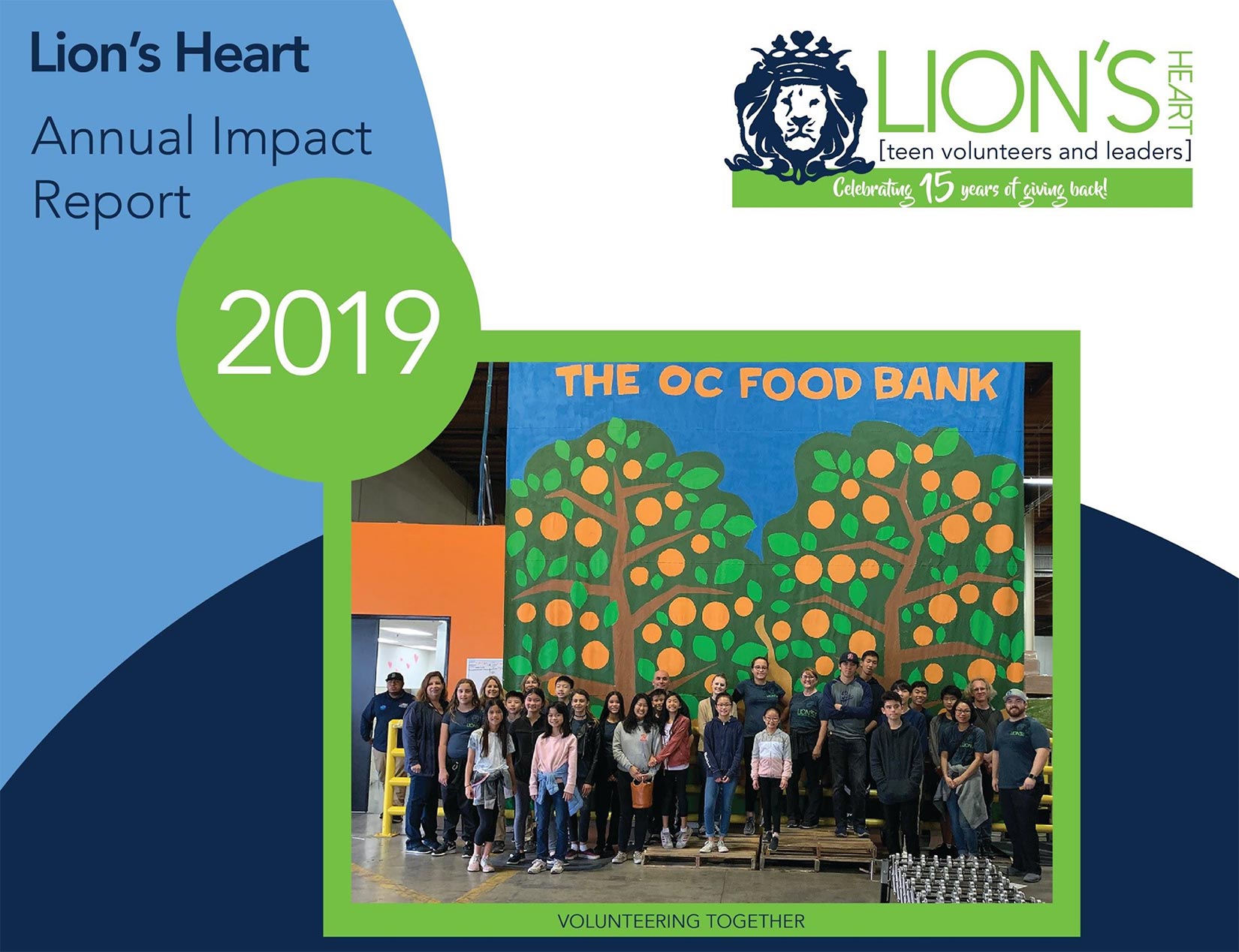 Lion's Heart

Annual Impact Report

2019

LION'S HEART
[teen volunteers and leaders]
Celebrating 15 years of giving back!

THE OC FOOD BANK

VOLUNTEERING TOGETHER